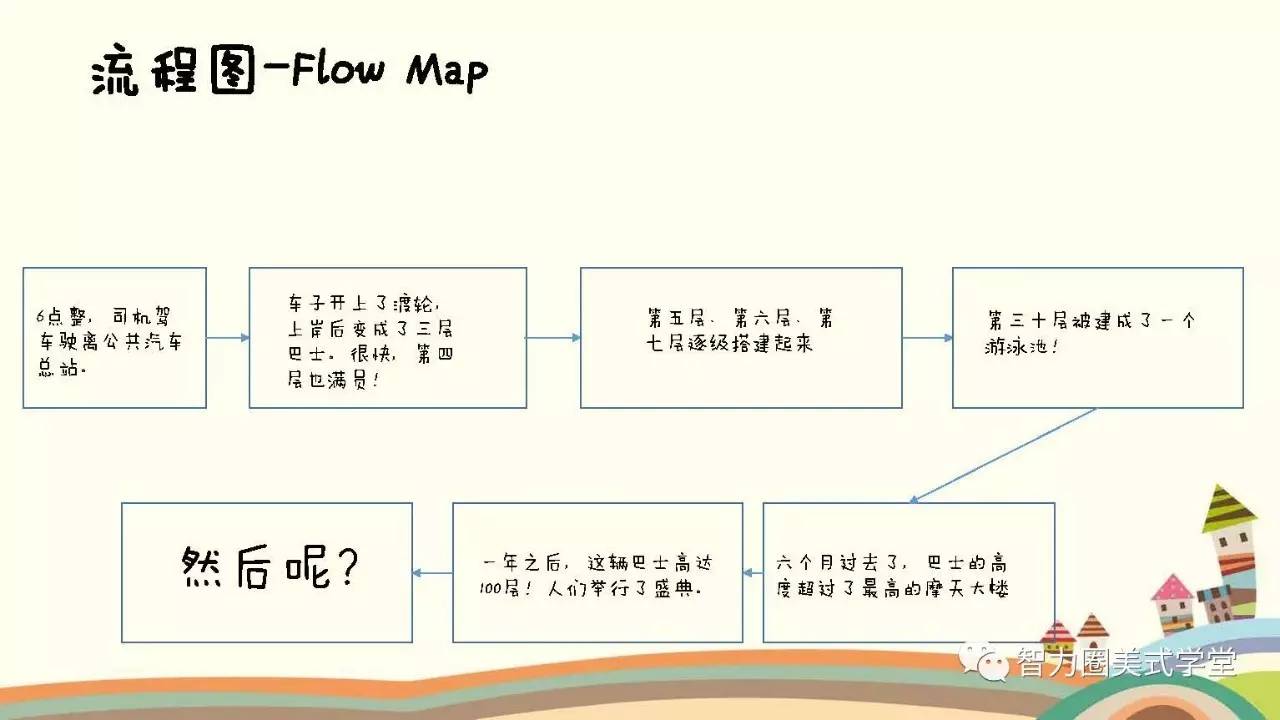 流程图-Flow Map

6点整，司机驾车驶离公共汽车总站。

车子开上了渡轮，上岸后变成了三层巴士。很快，第四层也满员！

第五层、第六层、第七层逐级搭建起来

第三十层被建成了一个游泳池！

六个月过去了，巴士的高度超过了最高的摩天大楼

一年之后，这辆巴士高达100层！人们举行了盛典。

然后呢？

智力圈美式学堂